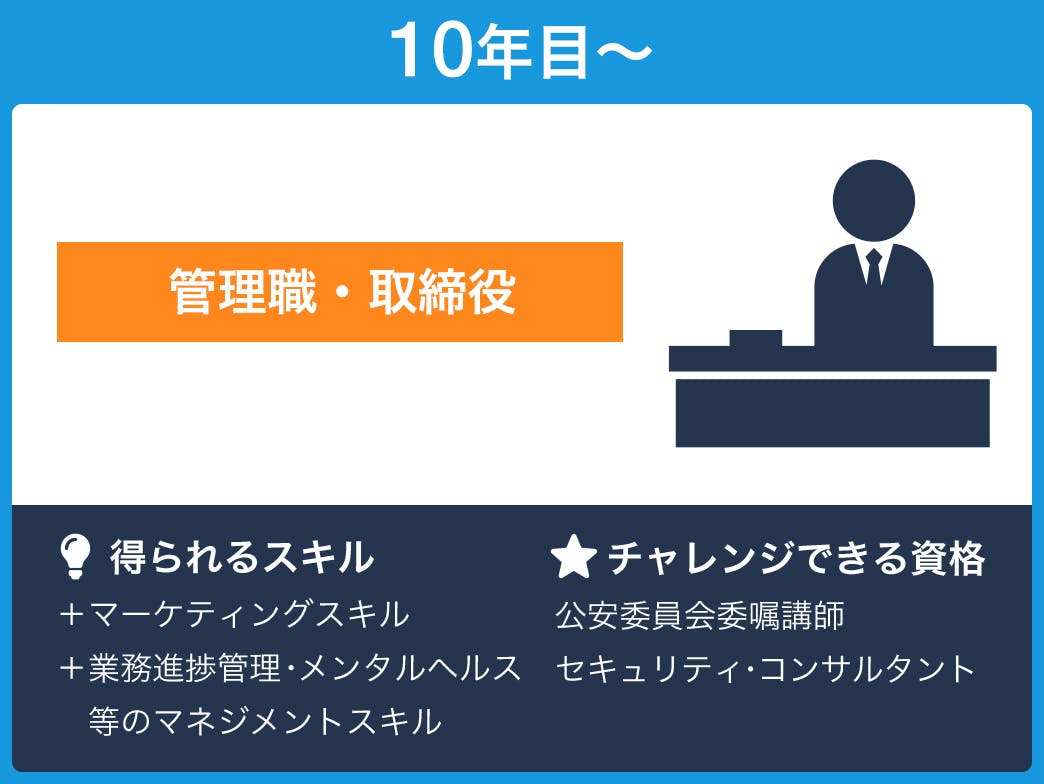 10年目〜

管理職・取締役

得られるスキル
＋マーケティングスキル
＋業務進捗管理・メンタルヘルス等のマネジメントスキル

チャレンジできる資格
公安委員会委嘱講師
セキュリティ・コンサルタント